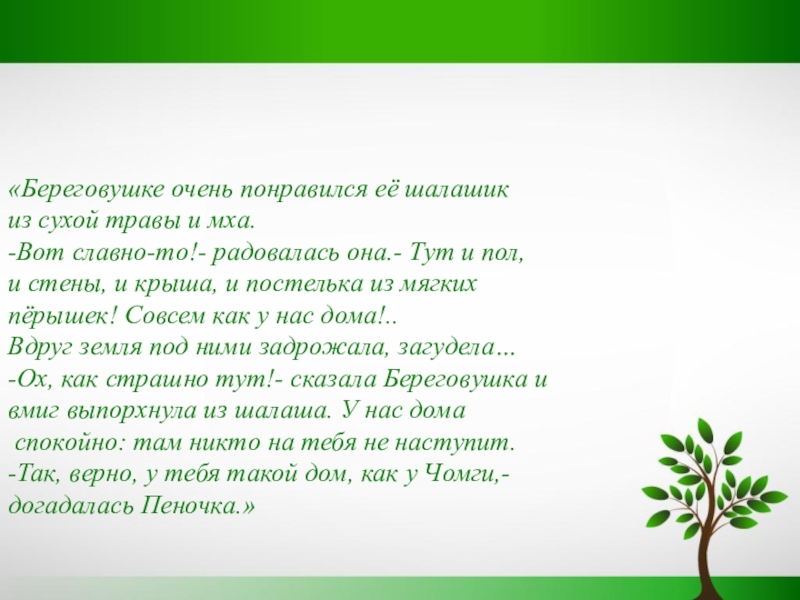 «Береговушке очень понравился её шалашик из сухой травы и мха.
-Вот славно-то!- радовалась она.- Тут и пол, и стены, и крыша, и постелька из мягких пёрышек! Совсем как у нас дома!..
Вдруг земля под ними задрожала, загудела…
-Ох, как страшно тут!- сказала Береговушка и вмиг выпорхнула из шалаша. У нас дома спокойно: там никто на тебя не наступит.
-Так, верно, у тебя такой дом, как у Чомги,- догадалась Пеночка.»